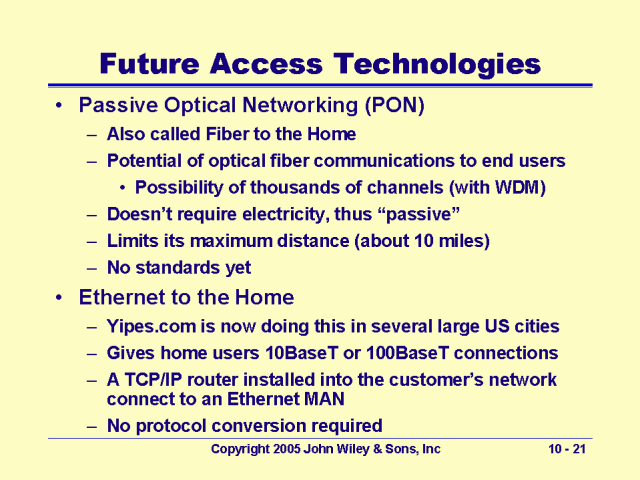 Future Access Technologies

• Passive Optical Networking (PON)
  – Also called Fiber to the Home
  – Potential of optical fiber communications to end users
    • Possibility of thousands of channels (with WDM)
  – Doesn't require electricity, thus "passive"
  – Limits its maximum distance (about 10 miles)
  – No standards yet

• Ethernet to the Home
  – Yipes.com is now doing this in several large US cities
  – Gives home users 10BaseT or 100BaseT connections
  – A TCP/IP router installed into the customer's network connect to an Ethernet MAN
  – No protocol conversion required

Copyright 2005 John Wiley & Sons, Inc

10 - 21